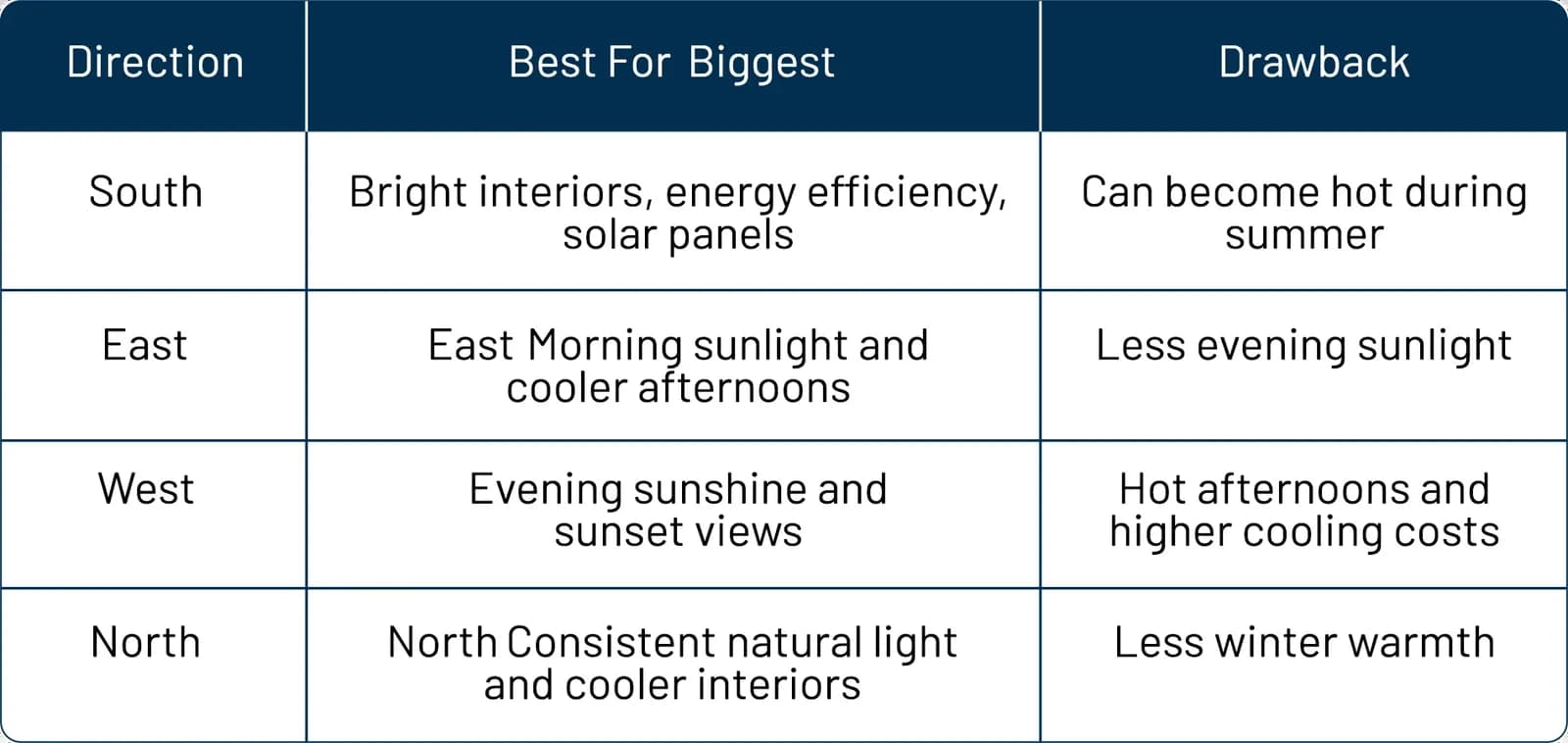 | Direction | Best For Biggest | Drawback |
|---|---|---|
| South | Bright interiors, energy efficiency, solar panels | Can become hot during summer |
| East | East Morning sunlight and cooler afternoons | Less evening sunlight |
| West | Evening sunshine and sunset views | Hot afternoons and higher cooling costs |
| North | North Consistent natural light and cooler interiors | Less winter warmth |